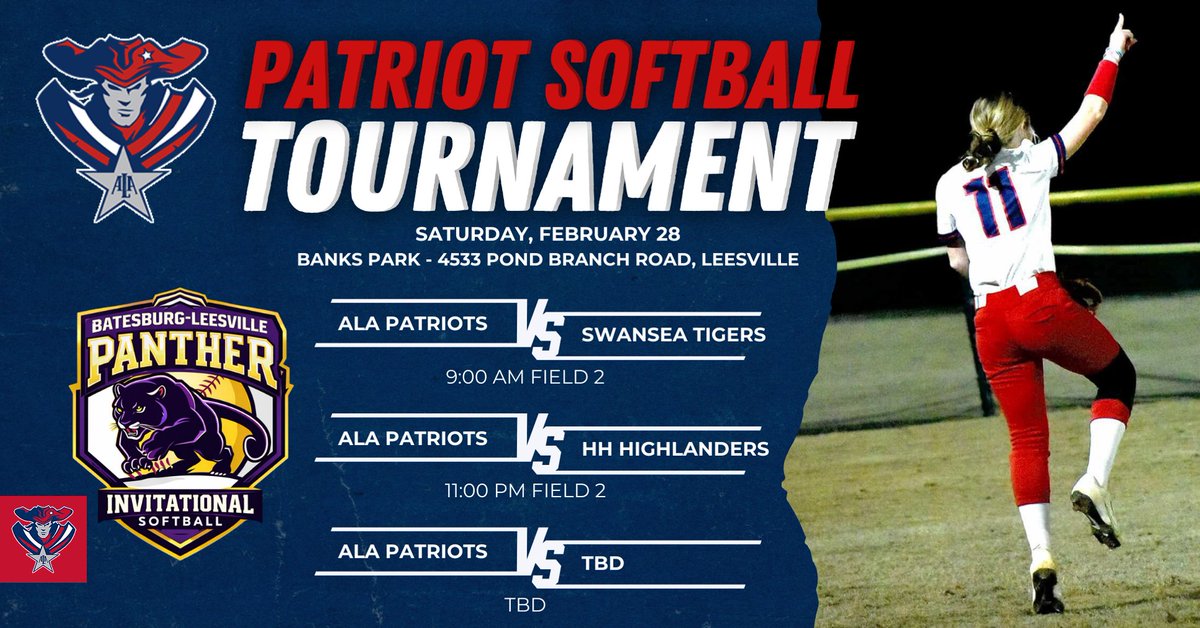 ALA

PATRIOT SOFTBALL
TOURNAMENT

SATURDAY, FEBRUARY 28
BANKS PARK - 4533 POND BRANCH ROAD, LEESVILLE

BATESBURG-LEESVILLE
PANTHER
INVITATIONAL
SOFTBALL

ALA PATRIOTS VS SWANSEA TIGERS
9:00 AM FIELD 2

ALA PATRIOTS VS HH HIGHLANDERS
11:00 PM FIELD 2

ALA PATRIOTS VS TBD
TBD

11